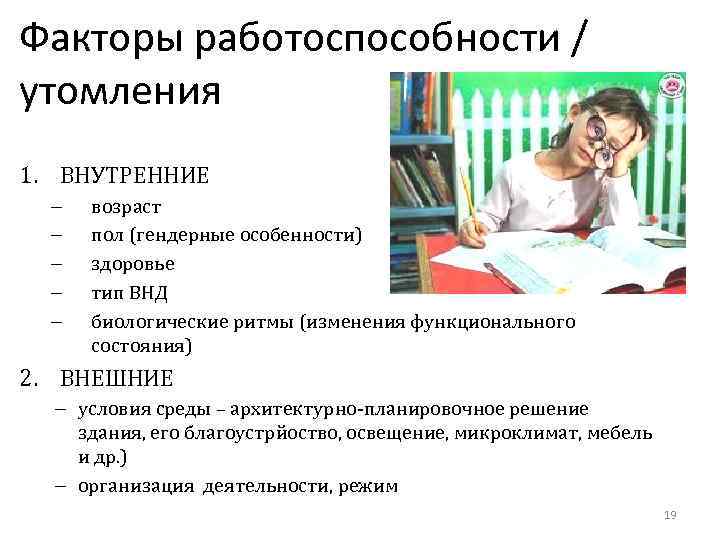 Факторы работоспособности / утомления

1. ВНУТРЕННИЕ
– возраст
– пол (гендерные особенности)
– здоровье
– тип ВНД
– биологические ритмы (изменения функционального состояния)

2. ВНЕШНИЕ
– условия среды – архитектурно-планировочное решение здания, его благоустрйоство, освещение, микроклимат, мебель и др.)
– организация деятельности, режим

19